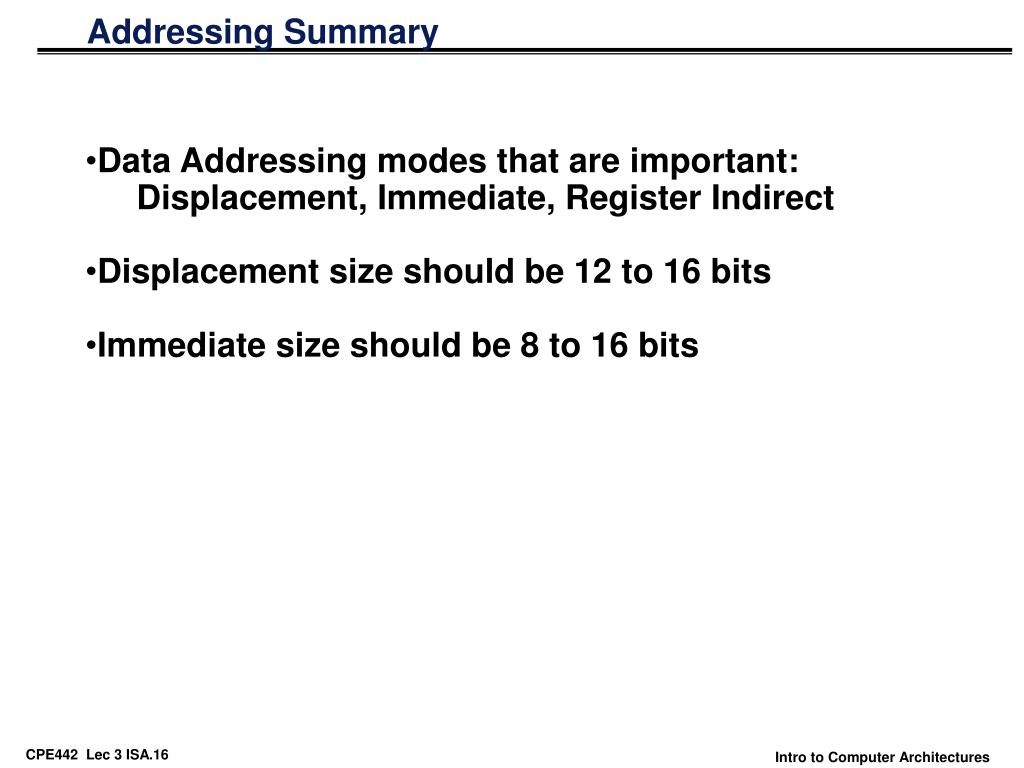 Addressing Summary

•Data Addressing modes that are important:
Displacement, Immediate, Register Indirect

•Displacement size should be 12 to 16 bits

•Immediate size should be 8 to 16 bits

CPE442 Lec 3 ISA.16

Intro to Computer Architectures